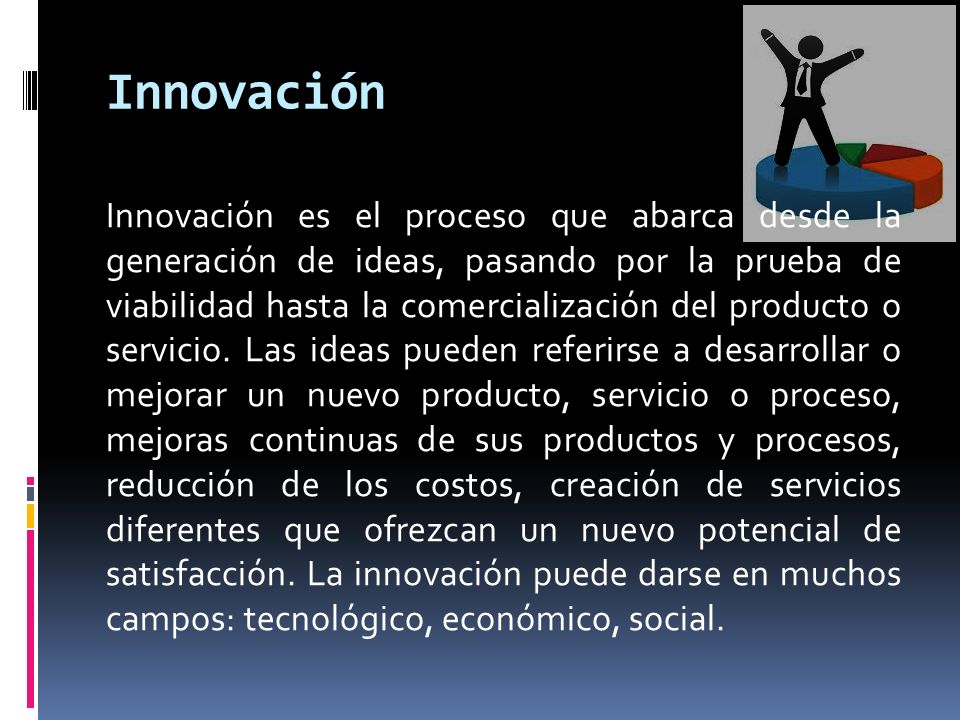 Innovación

Innovación es el proceso que abarca desde la generación de ideas, pasando por la prueba de viabilidad hasta la comercialización del producto o servicio. Las ideas pueden referirse a desarrollar o mejorar un nuevo producto, servicio o proceso, mejoras continuas de sus productos y procesos, reducción de los costos, creación de servicios diferentes que ofrezcan un nuevo potencial de satisfacción. La innovación puede darse en muchos campos: tecnológico, económico, social.